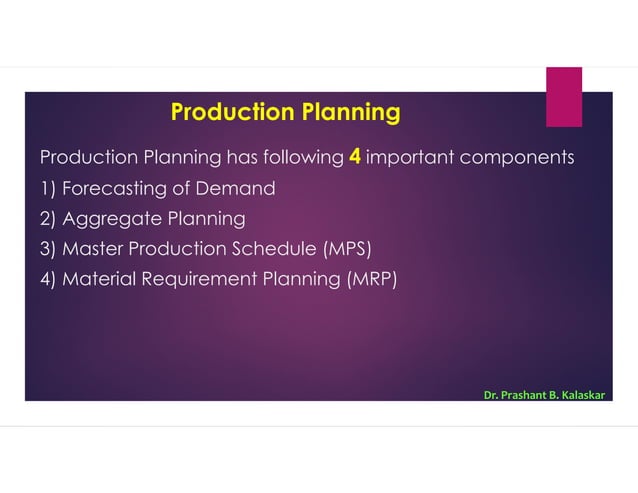 Production Planning

Production Planning has following 4 important components

1) Forecasting of Demand

2) Aggregate Planning

3) Master Production Schedule (MPS)

4) Material Requirement Planning (MRP)

Dr. Prashant B. Kalaskar